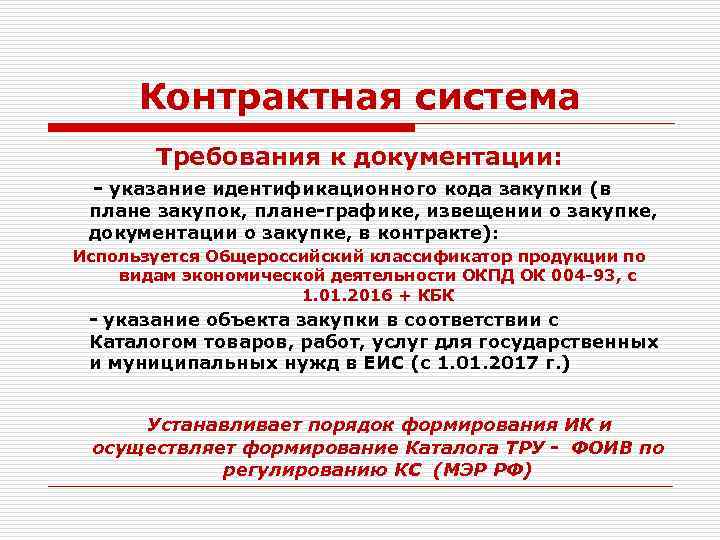 Контрактная система

Требования к документации:

- указание идентификационного кода закупки (в плане закупок, плане-графике, извещении о закупке, документации о закупке, в контракте):

Используется Общероссийский классификатор продукции по видам экономической деятельности ОКПД ОК 004-93, с 1.01.2016 + КБК

- указание объекта закупки в соответствии с Каталогом товаров, работ, услуг для государственных и муниципальных нужд в ЕИС (с 1.01.2017 г.)

Устанавливает порядок формирования ИК и осуществляет формирование Каталога ТРУ - ФОИВ по регулированию КС (МЭР РФ)